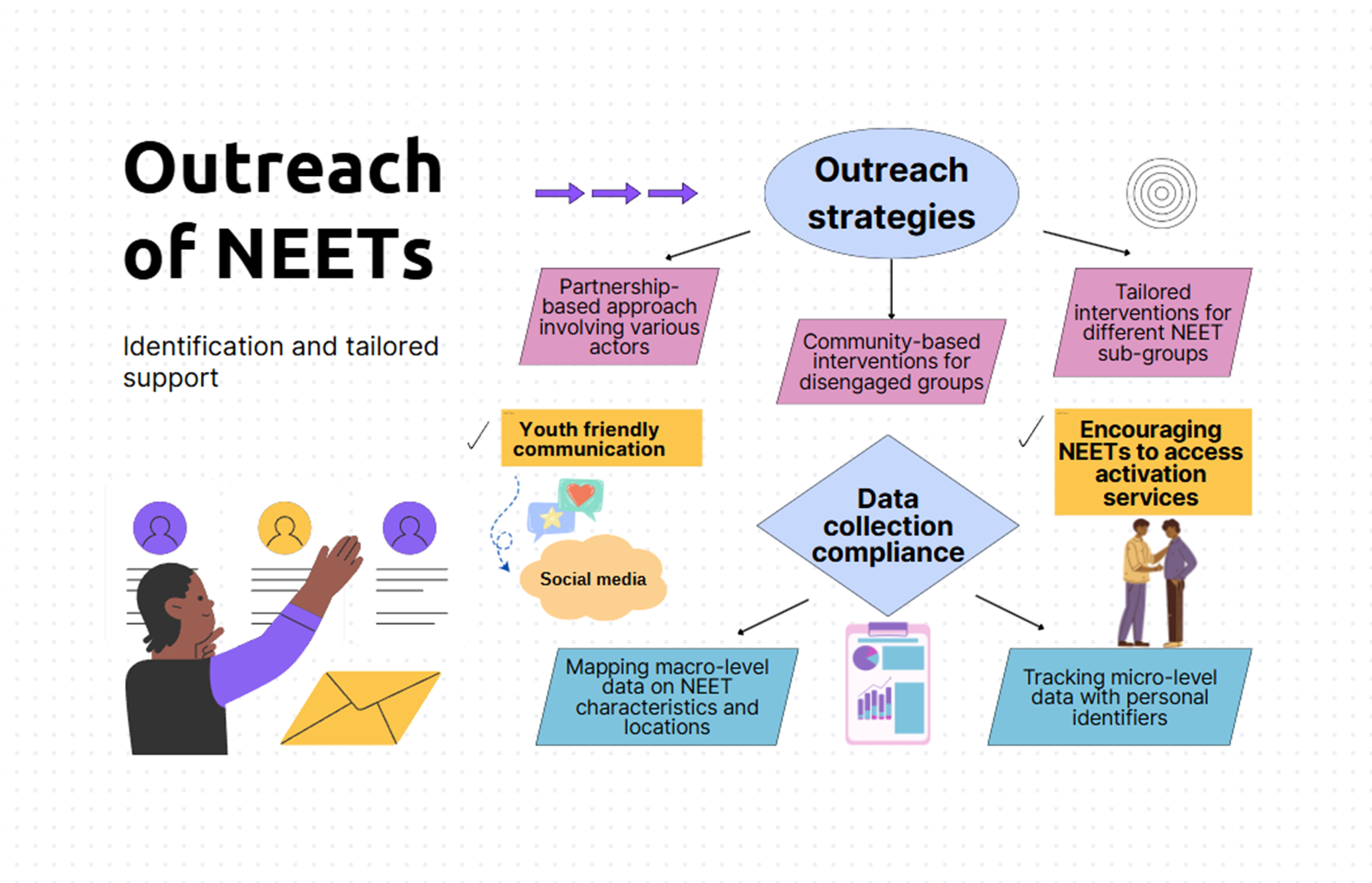 Outreach of NEETs

Identification and tailored support

Outreach strategies

Partnership-based approach involving various actors

Community-based interventions for disengaged groups

Tailored interventions for different NEET sub-groups

Youth friendly communication

Social media

Data collection compliance

Encouraging NEETs to access activation services

Mapping macro-level data on NEET characteristics and locations

Tracking micro-level data with personal identifiers